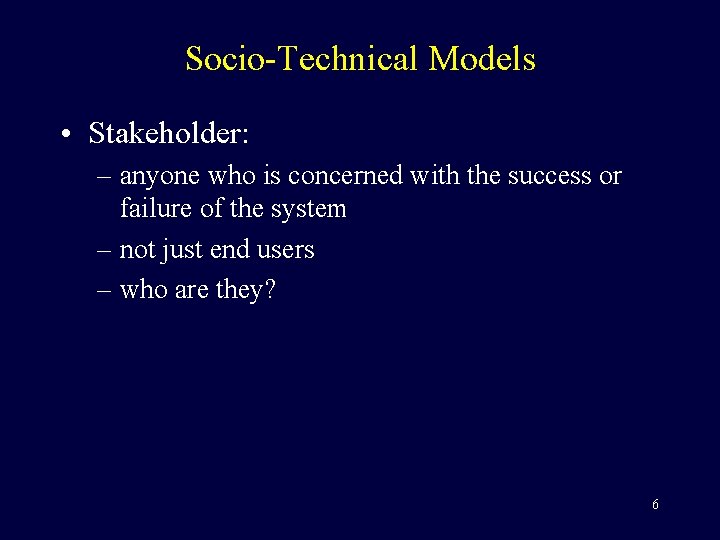 Socio-Technical Models

• Stakeholder:
– anyone who is concerned with the success or failure of the system
– not just end users
– who are they?

6